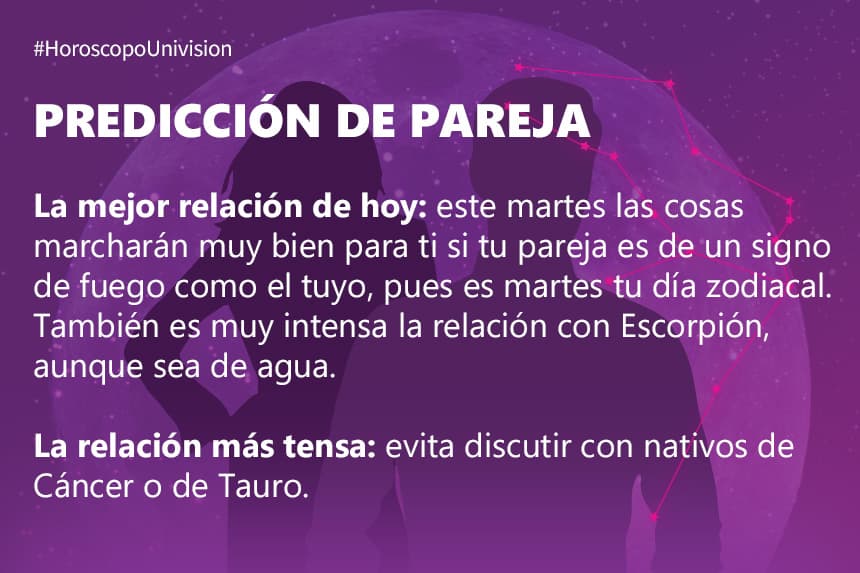 #HoroscopoUnivision

PREDICCIÓN DE PAREJA

La mejor relación de hoy: este martes las cosas marcharán muy bien para ti si tu pareja es de un signo de fuego como el tuyo, pues es martes tu día zodiacal. También es muy intensa la relación con Escorpión, aunque sea de agua.

La relación más tensa: evita discutir con nativos de Cáncer o de Tauro.